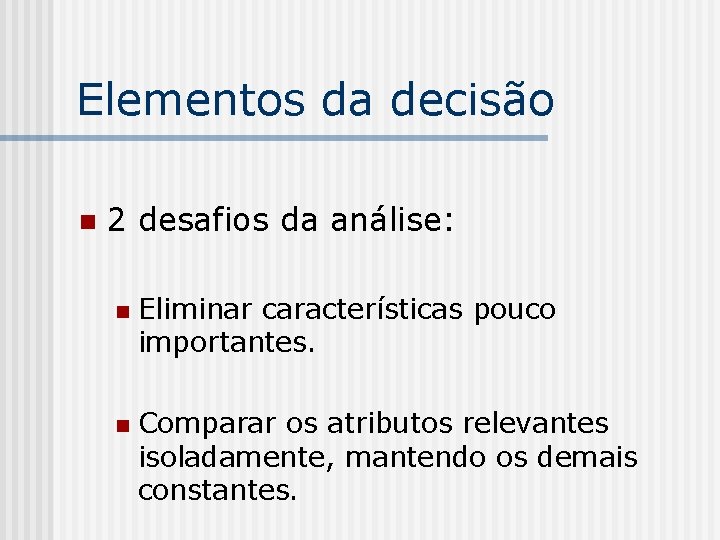 Elementos da decisão

2 desafios da análise:

Eliminar características pouco importantes.

Comparar os atributos relevantes isoladamente, mantendo os demais constantes.